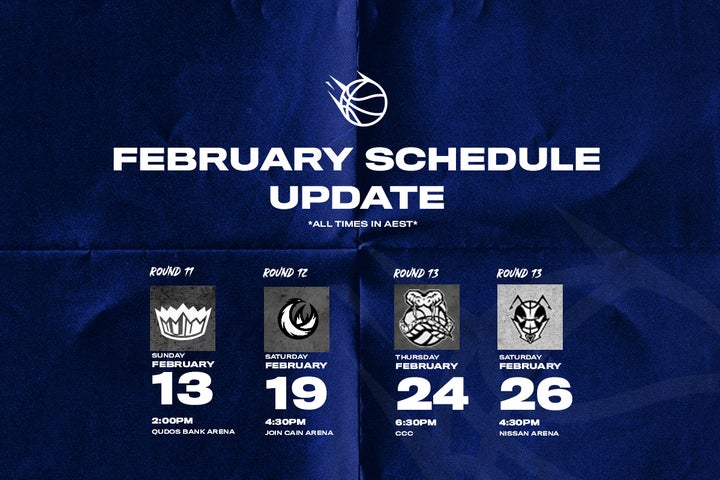 FEBRUARY SCHEDULE UPDATE

*ALL TIMES IN AEST*

ROUND 11
SUNDAY
FEBRUARY
13
2:00PM
QUDOS BANK ARENA

ROUND 12
SATURDAY
FEBRUARY
19
4:30PM
JOIN CAIN ARENA

ROUND 13
THURSDAY
FEBRUARY
24
6:30PM
CCC

ROUND 13
SATURDAY
FEBRUARY
26
4:30PM
NISSAN ARENA